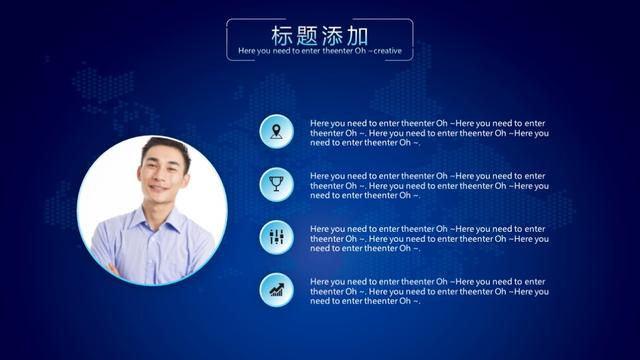 标题添加
Here you need to enter theenter Oh ~creative

Here you need to enter theenter Oh ~Here you need to enter theenter Oh ~. Here you need to enter theenter Oh ~Here you need to enter theenter Oh ~.

Here you need to enter theenter Oh ~Here you need to enter theenter Oh ~. Here you need to enter theenter Oh ~Here you need to enter theenter Oh ~.

Here you need to enter theenter Oh ~Here you need to enter theenter Oh ~. Here you need to enter theenter Oh ~Here you need to enter theenter Oh ~.

Here you need to enter theenter Oh ~Here you need to enter theenter Oh ~. Here you need to enter theenter Oh ~Here you need to enter theenter Oh ~.